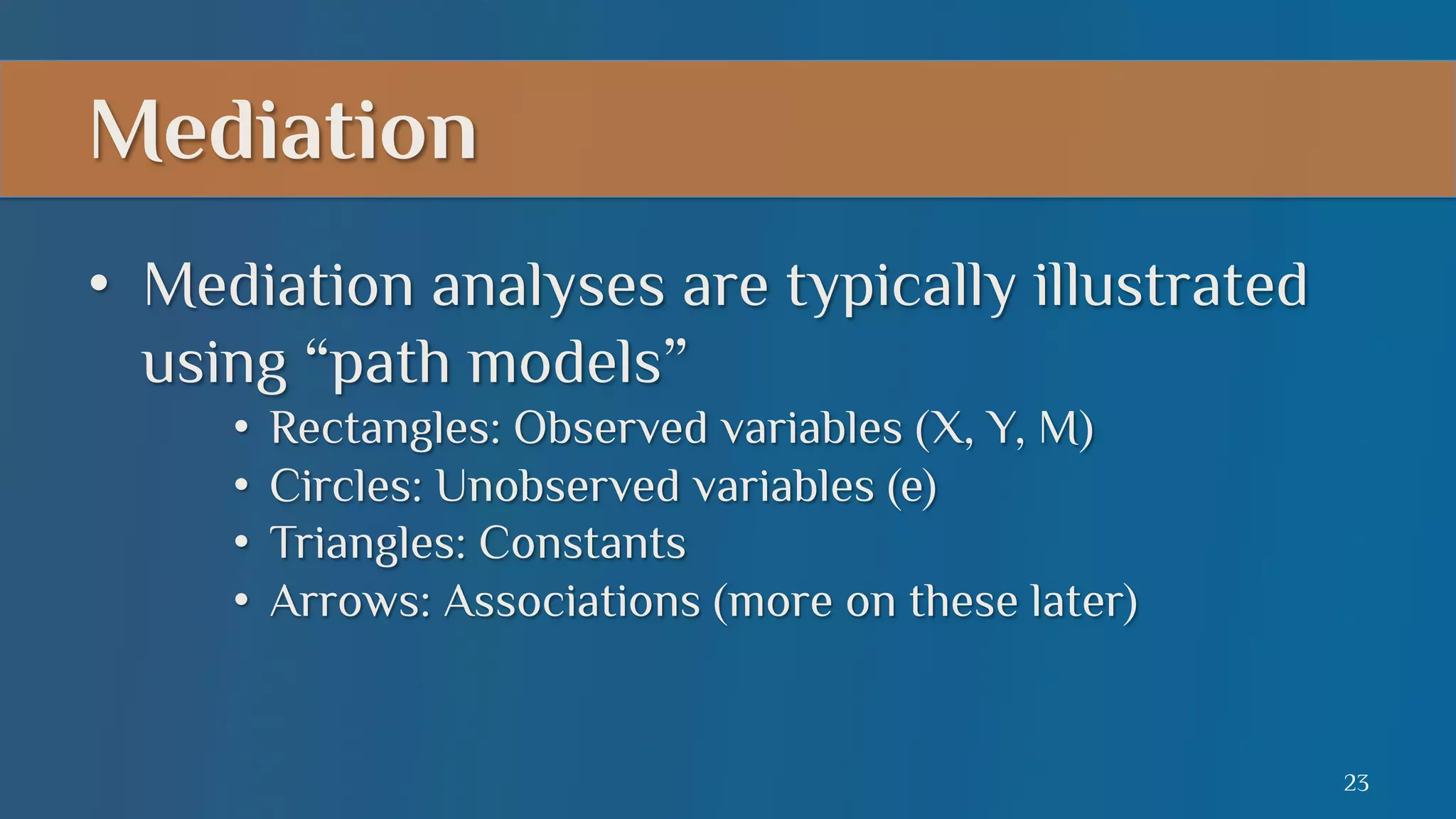 Mediation

• Mediation analyses are typically illustrated using “path models”
  • Rectangles: Observed variables (X, Y, M)
  • Circles: Unobserved variables (e)
  • Triangles: Constants
  • Arrows: Associations (more on these later)

23